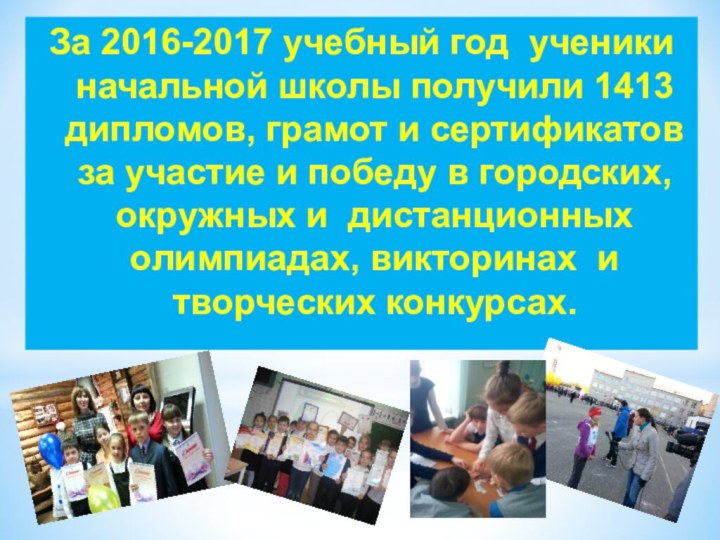 За 2016-2017 учебный год ученики начальной школы получили 1413 дипломов, грамот и сертификатов за участие и победу в городских, окружных и дистанционных олимпиадах, викторинах и творческих конкурсах.